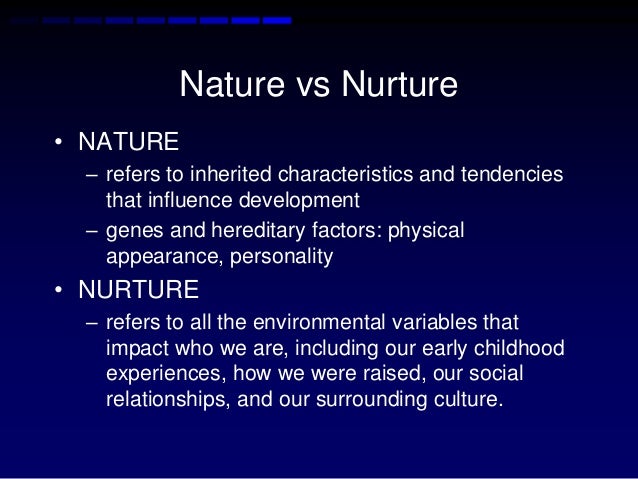 Nature vs Nurture

• NATURE
– refers to inherited characteristics and tendencies that influence development
– genes and hereditary factors: physical appearance, personality

• NURTURE
– refers to all the environmental variables that impact who we are, including our early childhood experiences, how we were raised, our social relationships, and our surrounding culture.